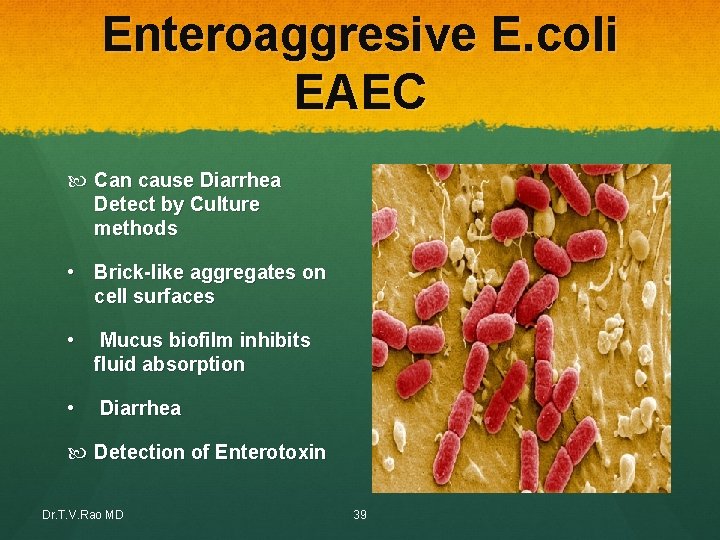 Enteroaggresive E.coli EAEC

Can cause Diarrhea Detect by Culture methods

• Brick-like aggregates on cell surfaces

• Mucus biofilm inhibits fluid absorption

• Diarrhea

Detection of Enterotoxin

Dr.T.V.Rao MD

39